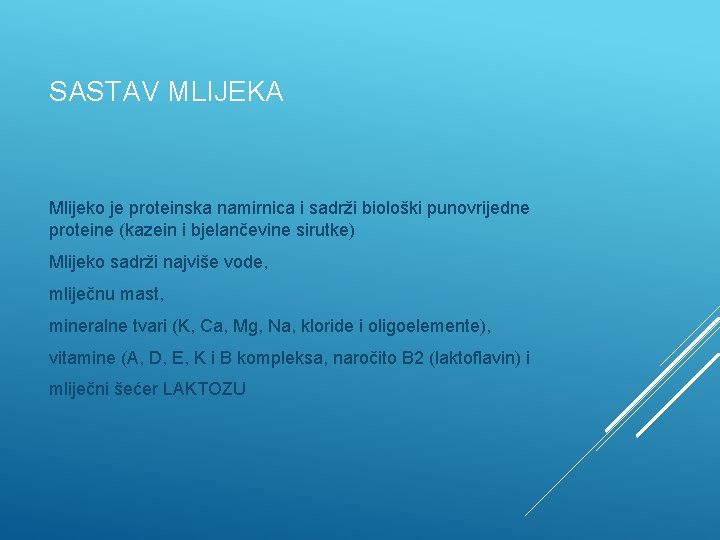 SASTAV MLIJEKA

Mlijeko je proteinska namirnica i sadrži biološki punovrijedne proteine (kazein i bjelančevine sirutke)

Mlijeko sadrži najviše vode,

mliječnu mast,

mineralne tvari (K, Ca, Mg, Na, kloride i oligoelemente),

vitamine (A, D, E, K i B kompleksa, naročito B2 (laktoflavin) i

mliječni šećer LAKTOZU